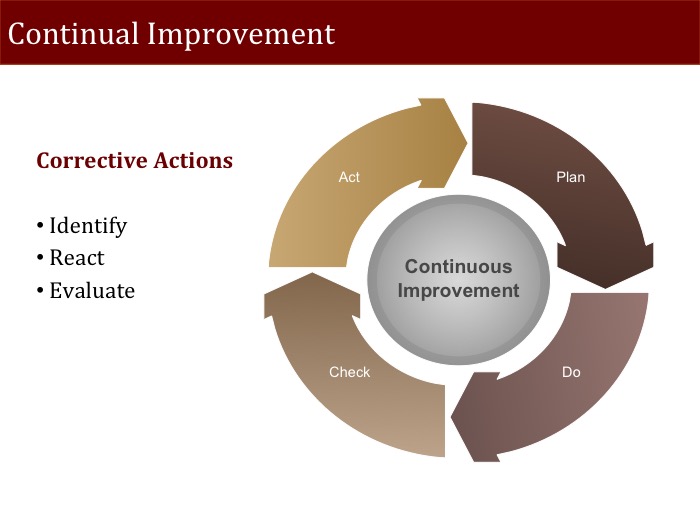 Continual Improvement

Corrective Actions

• Identify
• React
• Evaluate

Act
Plan
Continuous Improvement
Check
Do